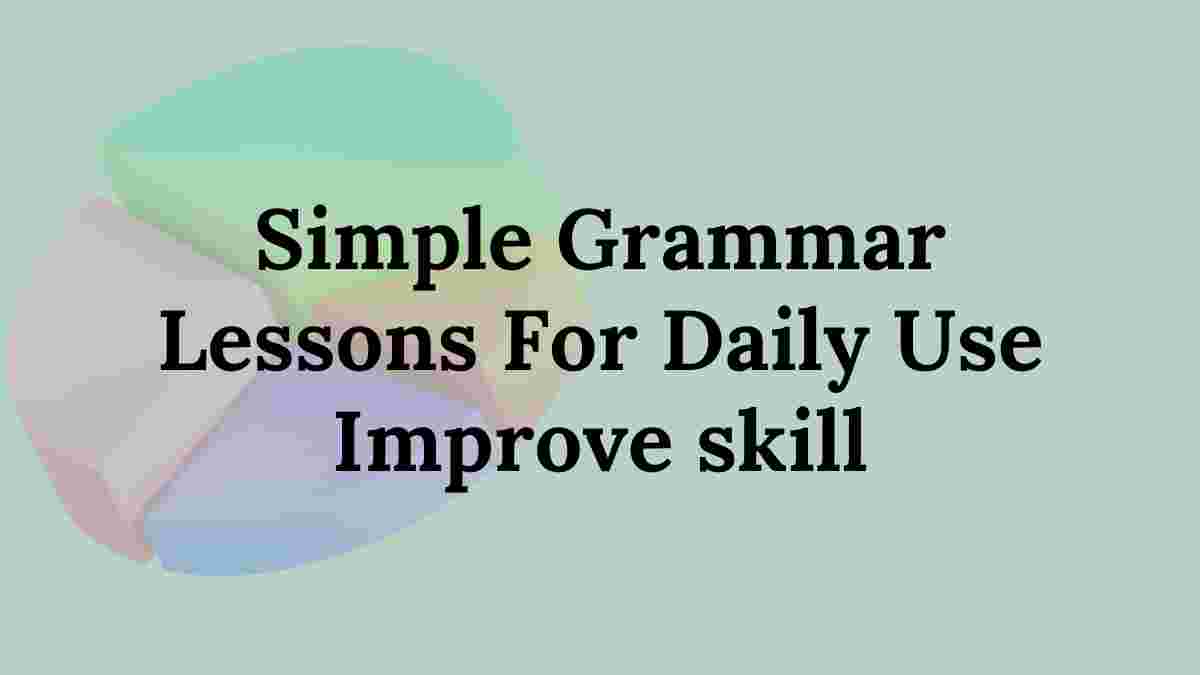 Simple Grammar Lessons For Daily Use Improve skill